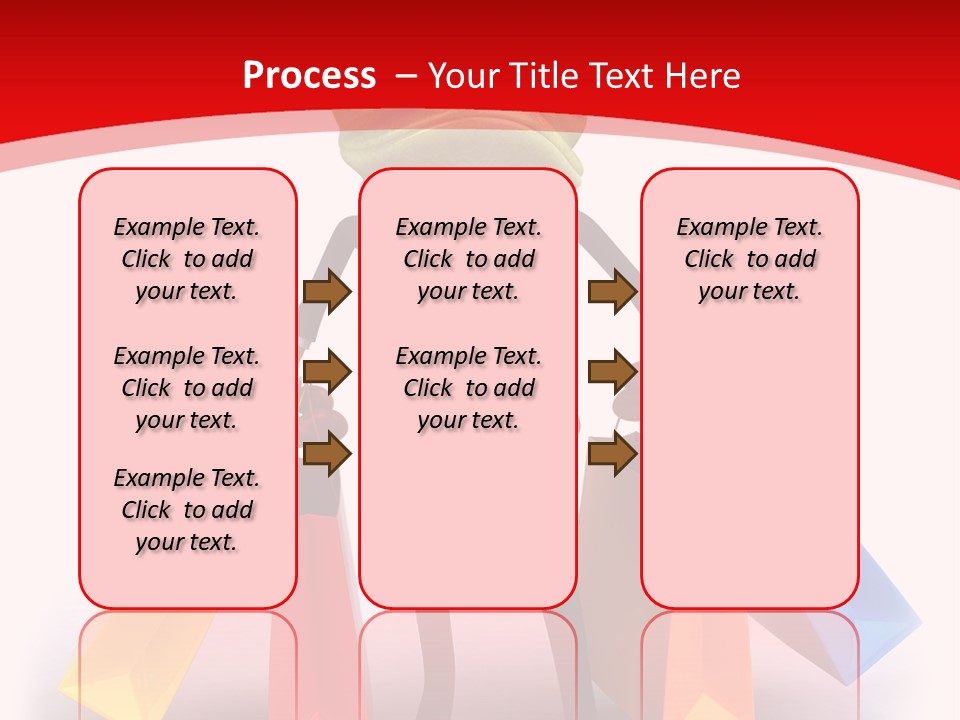 Process – Your Title Text Here

Example Text. Click to add your text.

Example Text. Click to add your text.

Example Text. Click to add your text.

Example Text. Click to add your text.

Example Text. Click to add your text.

Example Text. Click to add your text.